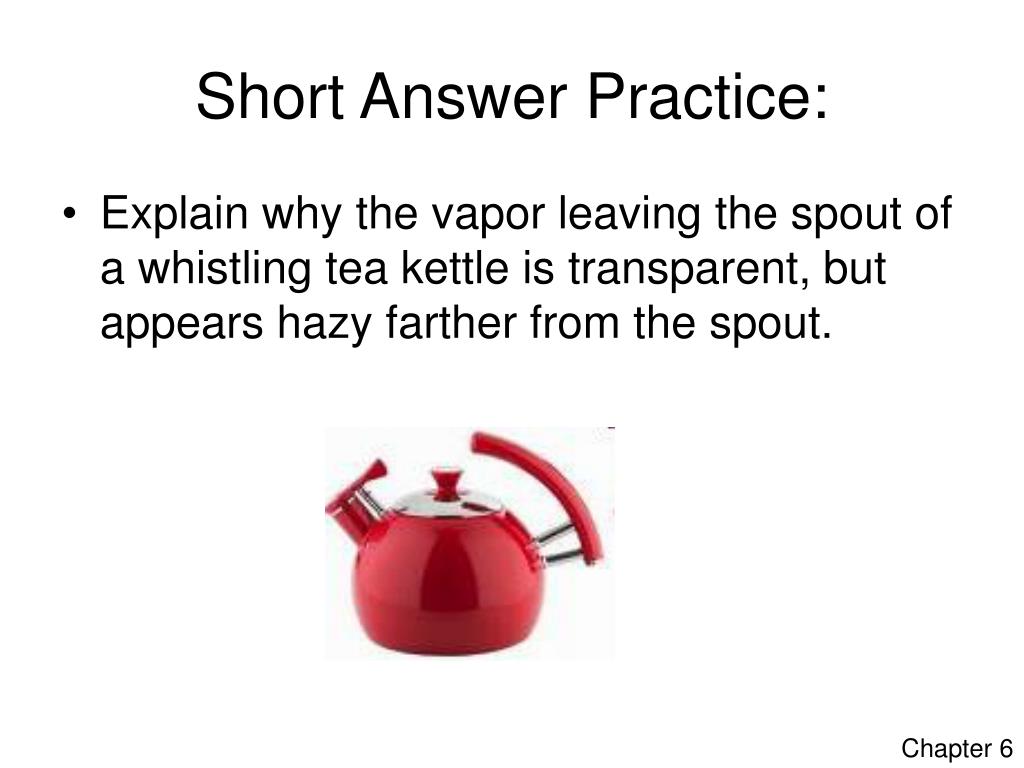 Short Answer Practice:

• Explain why the vapor leaving the spout of a whistling tea kettle is transparent, but appears hazy farther from the spout.

Chapter 6